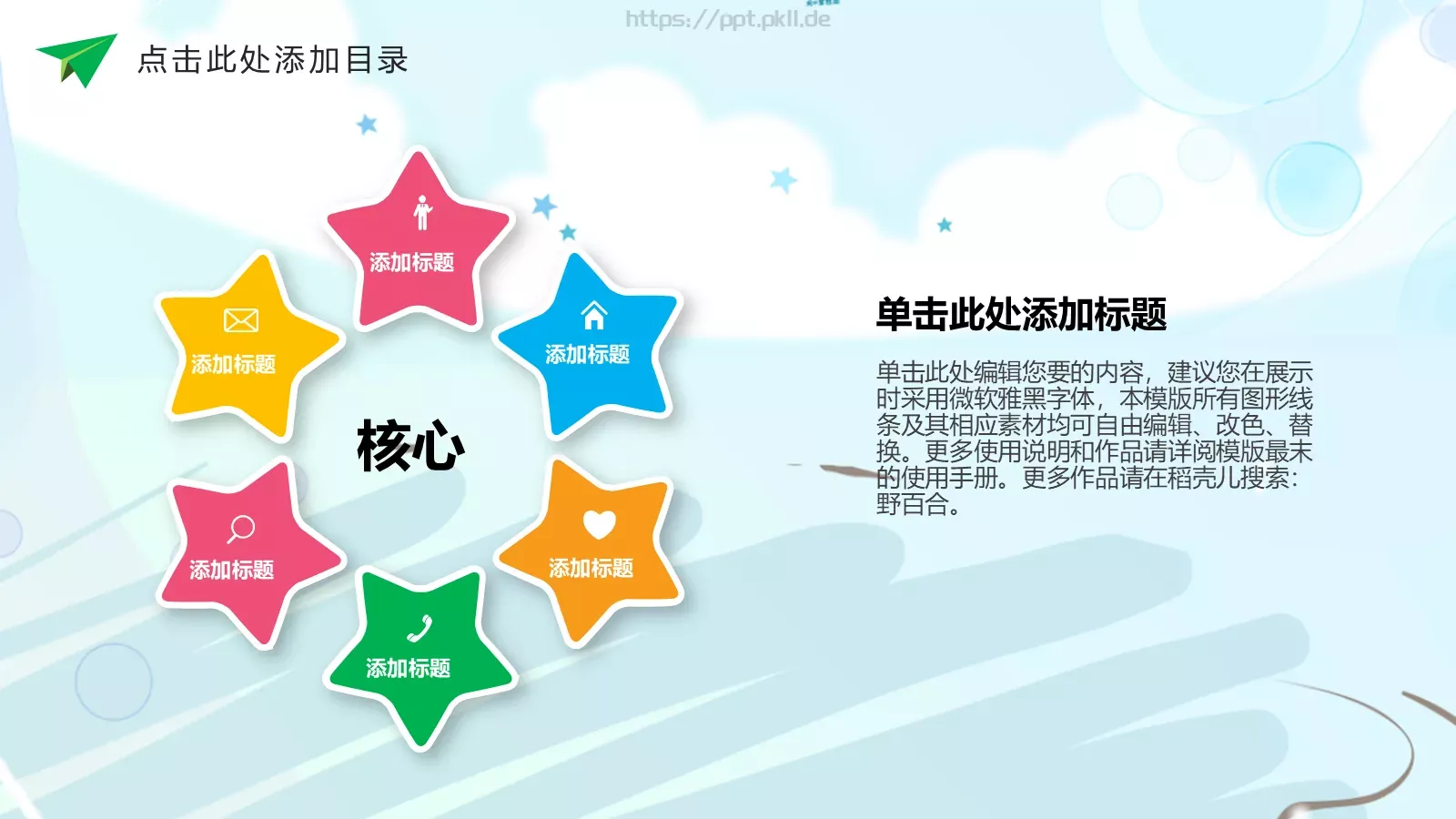 https://ppt.pkll.de

点击此处添加目录

添加标题

添加标题

添加标题

核心

添加标题

添加标题

添加标题

单击此处添加标题

单击此处编辑您要的内容，建议您在展示时采用微软雅黑字体，本模版所有图形线条及其相应素材均可自由编辑、改色、替换。更多使用说明和作品请详阅模版最末的使用手册。更多作品请在稻壳儿搜索：野百合。